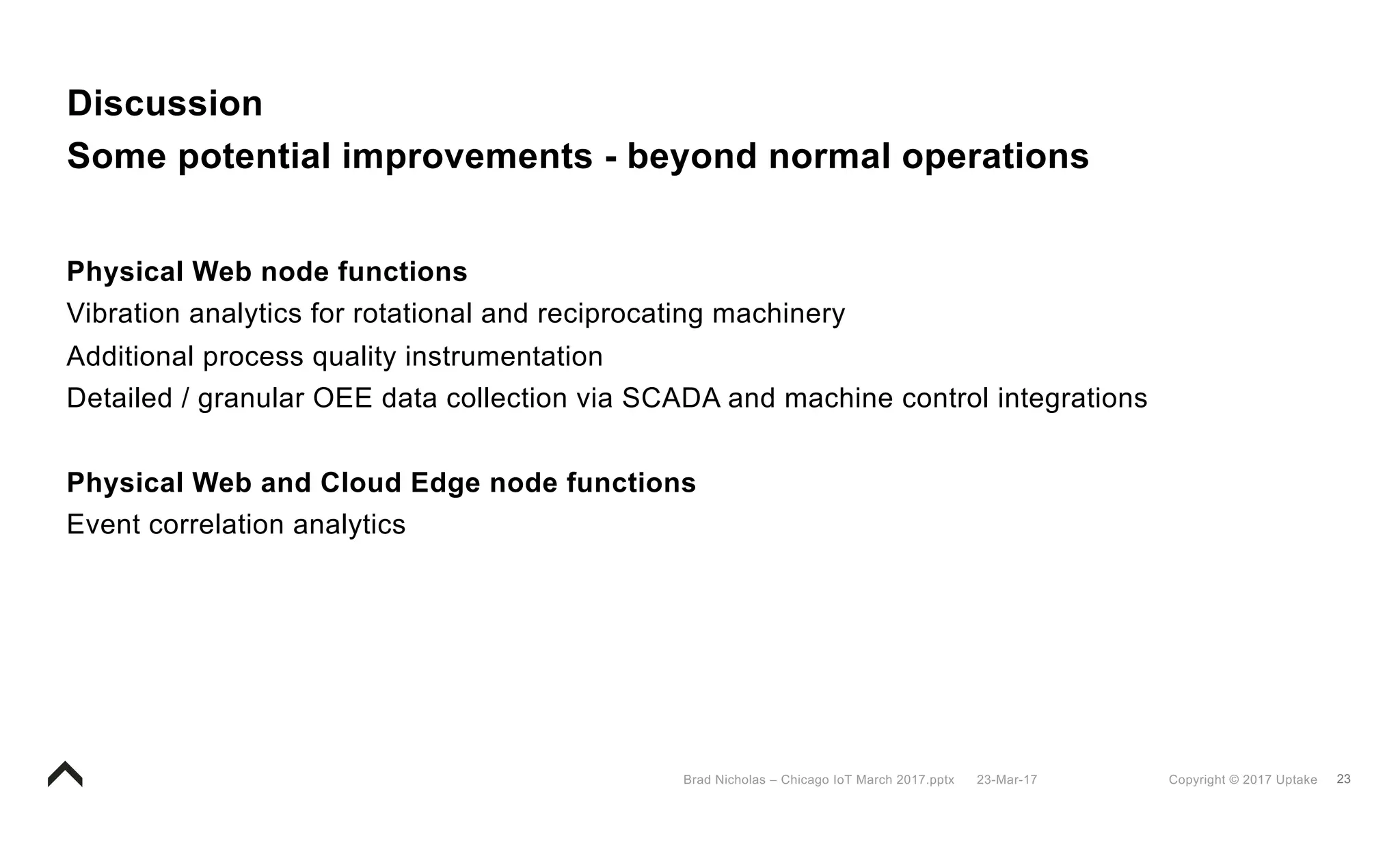 Discussion
Some potential improvements - beyond normal operations

Physical Web node functions
Vibration analytics for rotational and reciprocating machinery
Additional process quality instrumentation
Detailed / granular OEE data collection via SCADA and machine control integrations

Physical Web and Cloud Edge node functions
Event correlation analytics

Brad Nicholas – Chicago IoT March 2017.pptx 23-Mar-17 Copyright © 2017 Uptake 23